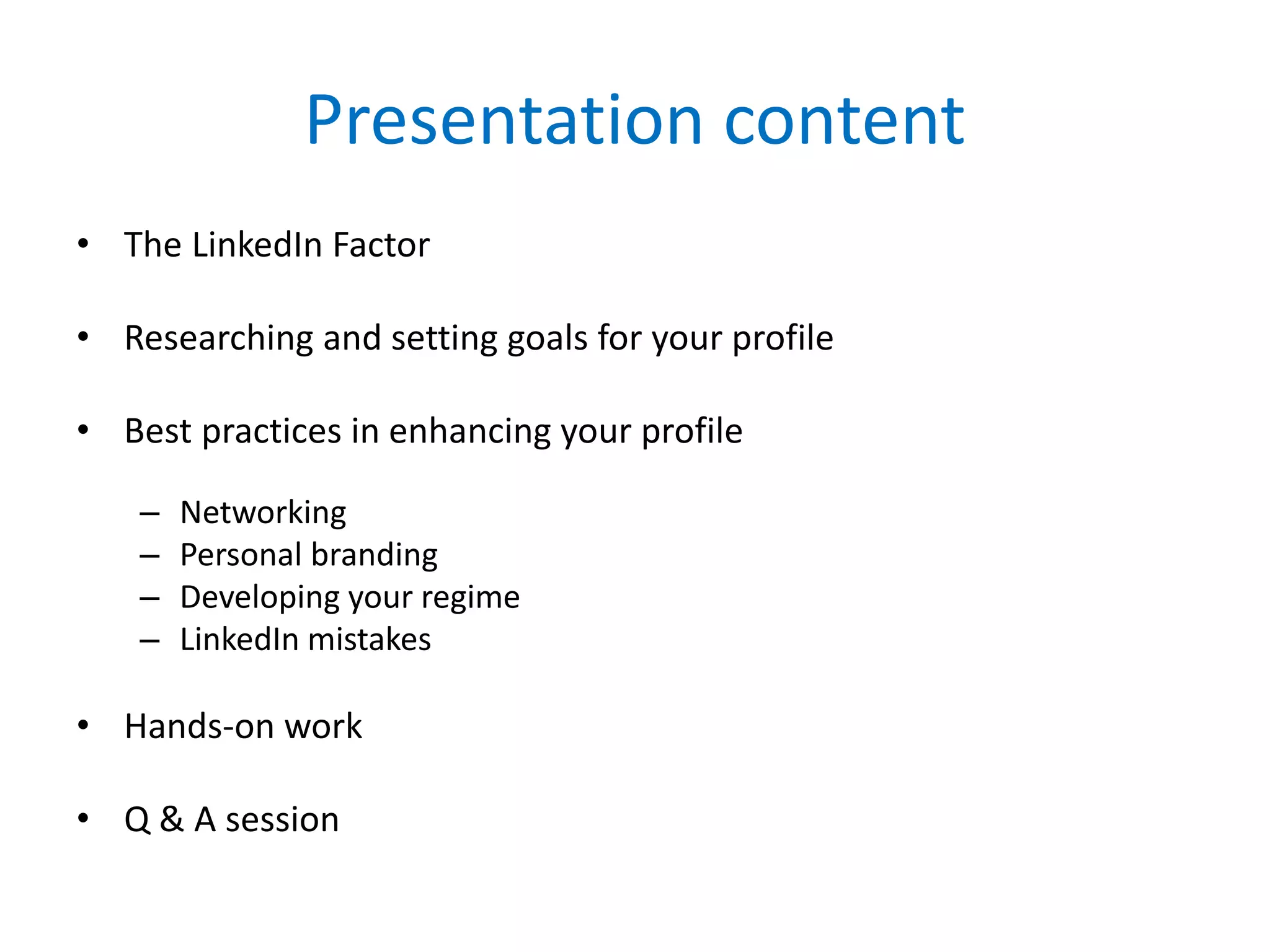 Presentation content

• The LinkedIn Factor

• Researching and setting goals for your profile

• Best practices in enhancing your profile

– Networking
– Personal branding
– Developing your regime
– LinkedIn mistakes

• Hands-on work

• Q & A session